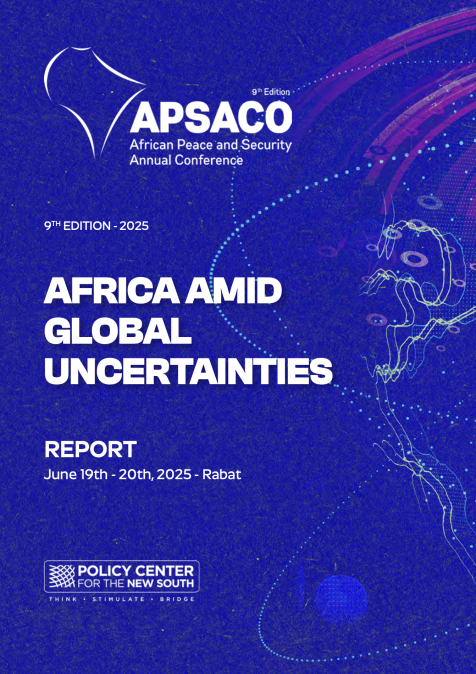 9th Edition
APSACO
African Peace and Security Annual Conference

9TH EDITION - 2025

AFRICA AMID GLOBAL UNCERTAINTIES

REPORT
June 19th - 20th, 2025 - Rabat

POLICY CENTER FOR THE NEW SOUTH
THINK • STIMULATE • BRIDGE